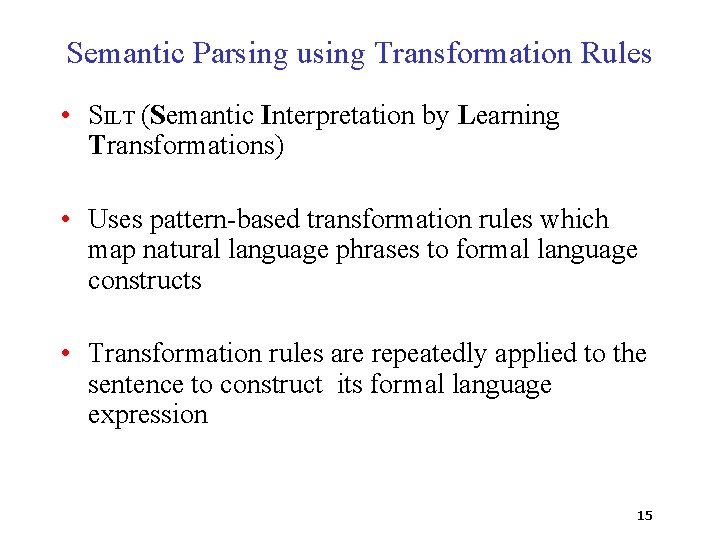 Semantic Parsing using Transformation Rules

• SILT (Semantic Interpretation by Learning Transformations)

• Uses pattern-based transformation rules which map natural language phrases to formal language constructs

• Transformation rules are repeatedly applied to the sentence to construct its formal language expression

15